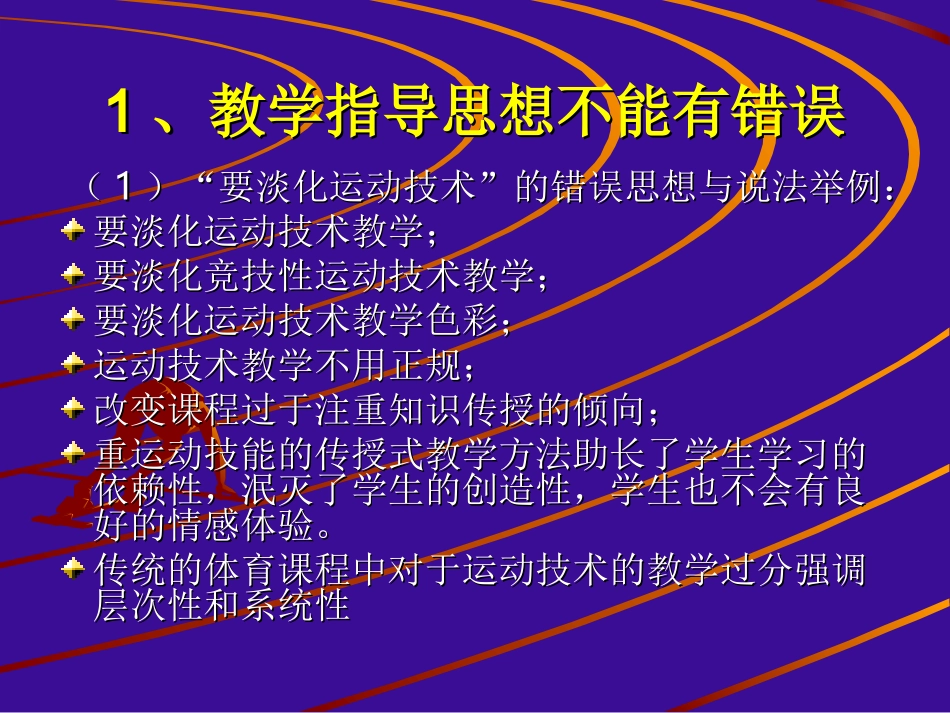 1、教学指导思想不能有错误

（1）“要淡化运动技术”的错误思想与说法举例：

要淡化运动技术教学；

要淡化竞技性运动技术教学；

要淡化运动技术教学色彩；

运动技术教学不用正规；

改变课程过于注重知识传授的倾向；

重运动技能的传授式教学方法助长了学生学习的依赖性，泯灭了学生的创造性，学生也不会有良好的情感体验。

传统的体育课程中对于运动技术的教学过分强调层次性和系统性